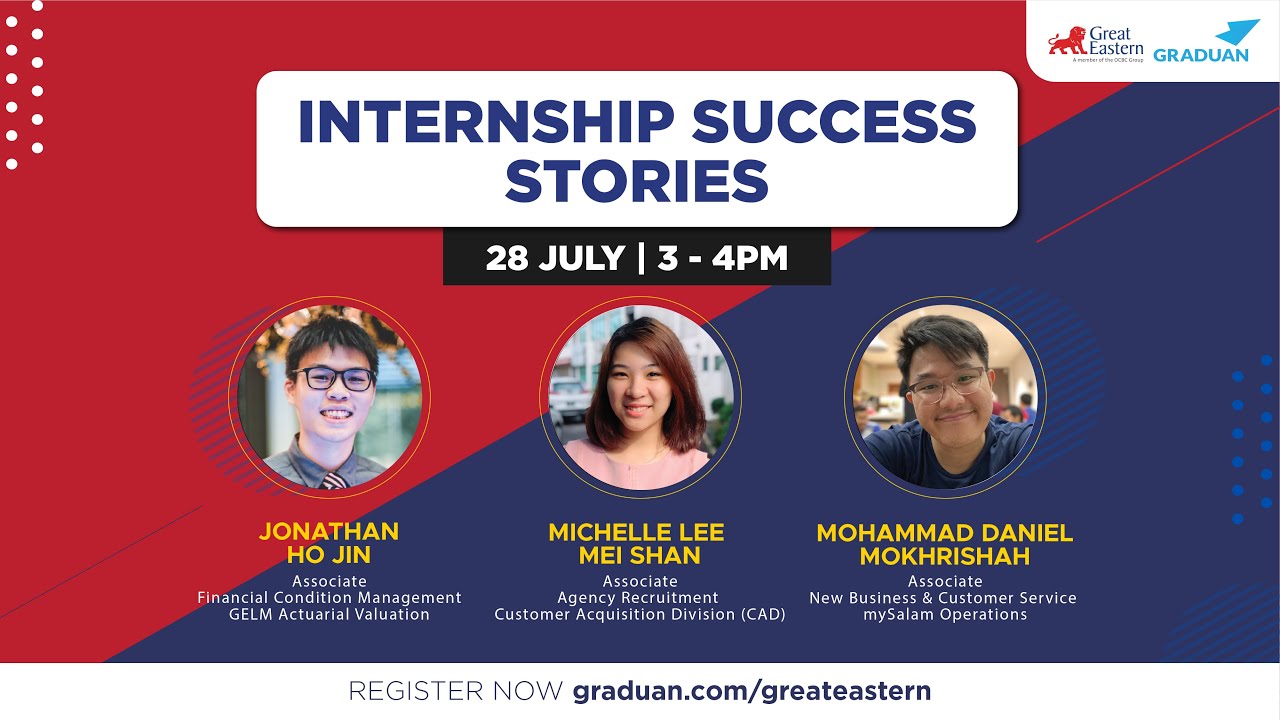 Great Eastern
A member of the OCBC Group
GRADUAN

INTERNSHIP SUCCESS STORIES

28 JULY | 3 - 4PM

JONATHAN HO JIN
Associate
Financial Condition Management
GELM Actuarial Valuation

MICHELLE LEE MEI SHAN
Associate
Agency Recruitment
Customer Acquisition Division (CAD)

MOHAMMAD DANIEL MOKHRISHAH
Associate
New Business & Customer Service
mySalam Operations

REGISTER NOW graduan.com/greateastern